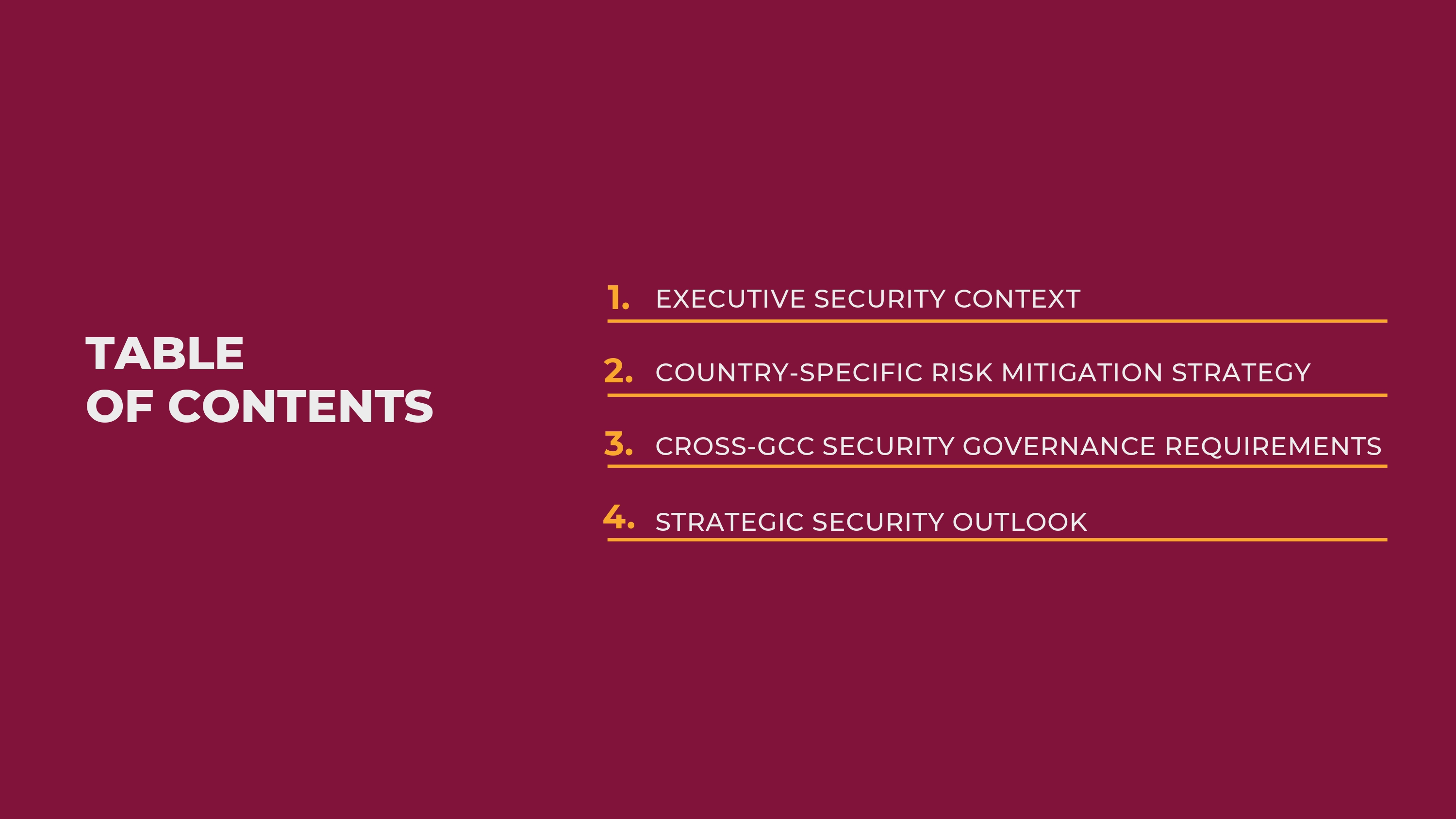 TABLE OF CONTENTS

1. EXECUTIVE SECURITY CONTEXT

2. COUNTRY-SPECIFIC RISK MITIGATION STRATEGY

3. CROSS-GCC SECURITY GOVERNANCE REQUIREMENTS

4. STRATEGIC SECURITY OUTLOOK